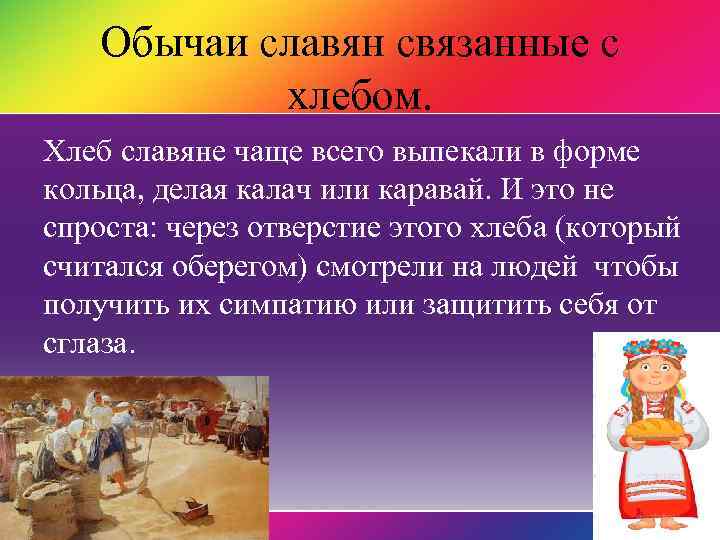 Обычаи славян связанные с хлебом.

Хлеб славяне чаще всего выпекали в форме кольца, делая калач или каравай. И это не спроста: через отверстие этого хлеба (который считался оберегом) смотрели на людей чтобы получить их симпатию или защитить себя от сглаза.